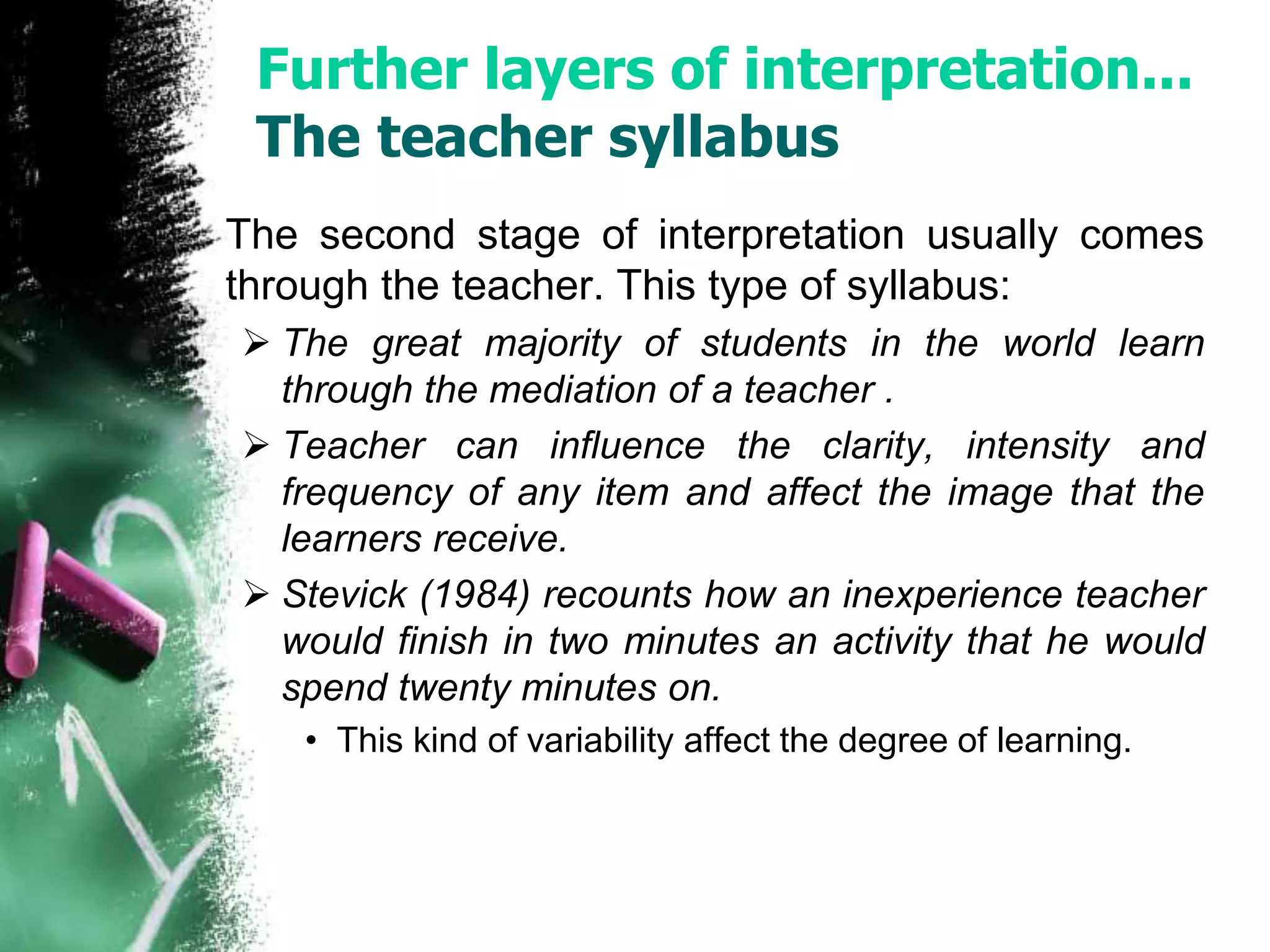 Further layers of interpretation...
The teacher syllabus

The second stage of interpretation usually comes through the teacher. This type of syllabus:

➢ The great majority of students in the world learn through the mediation of a teacher .

➢ Teacher can influence the clarity, intensity and frequency of any item and affect the image that the learners receive.

➢ Stevick (1984) recounts how an inexperience teacher would finish in two minutes an activity that he would spend twenty minutes on.

• This kind of variability affect the degree of learning.